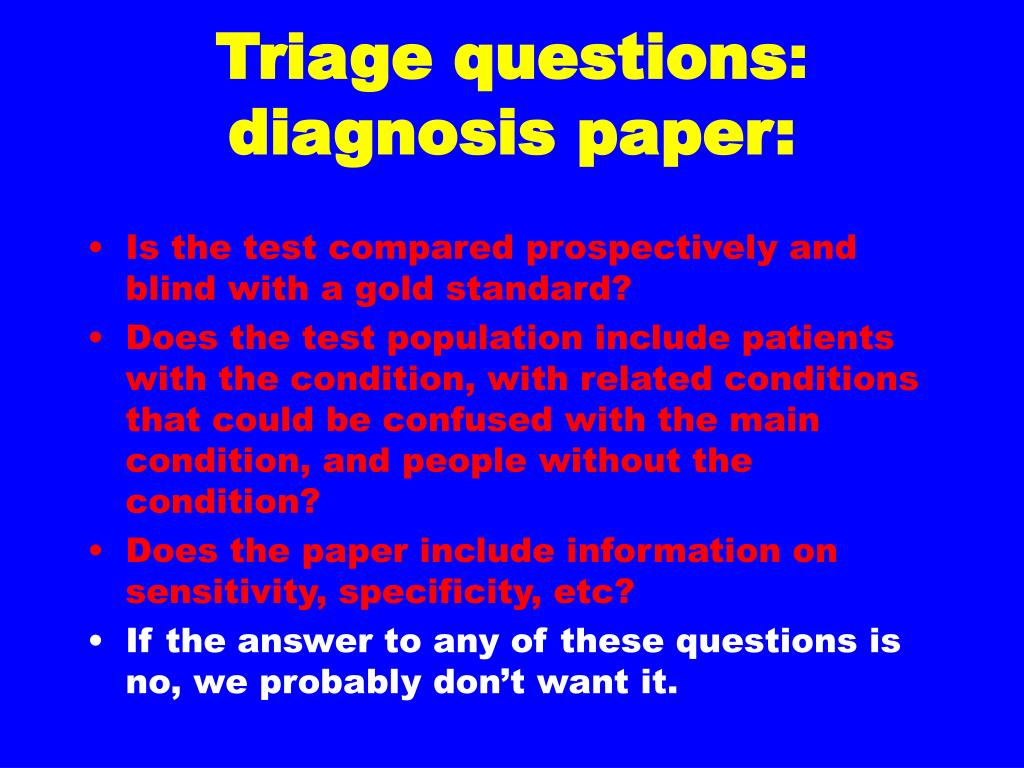 Triage questions: diagnosis paper:

• Is the test compared prospectively and blind with a gold standard?
• Does the test population include patients with the condition, with related conditions that could be confused with the main condition, and people without the condition?
• Does the paper include information on sensitivity, specificity, etc?
• If the answer to any of these questions is no, we probably don't want it.